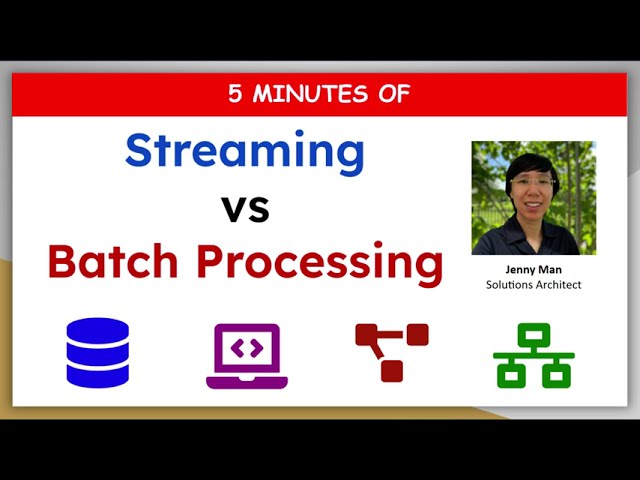 5 MINUTES OF

Streaming

vs

Batch Processing

Jenny Man
Solutions Architect